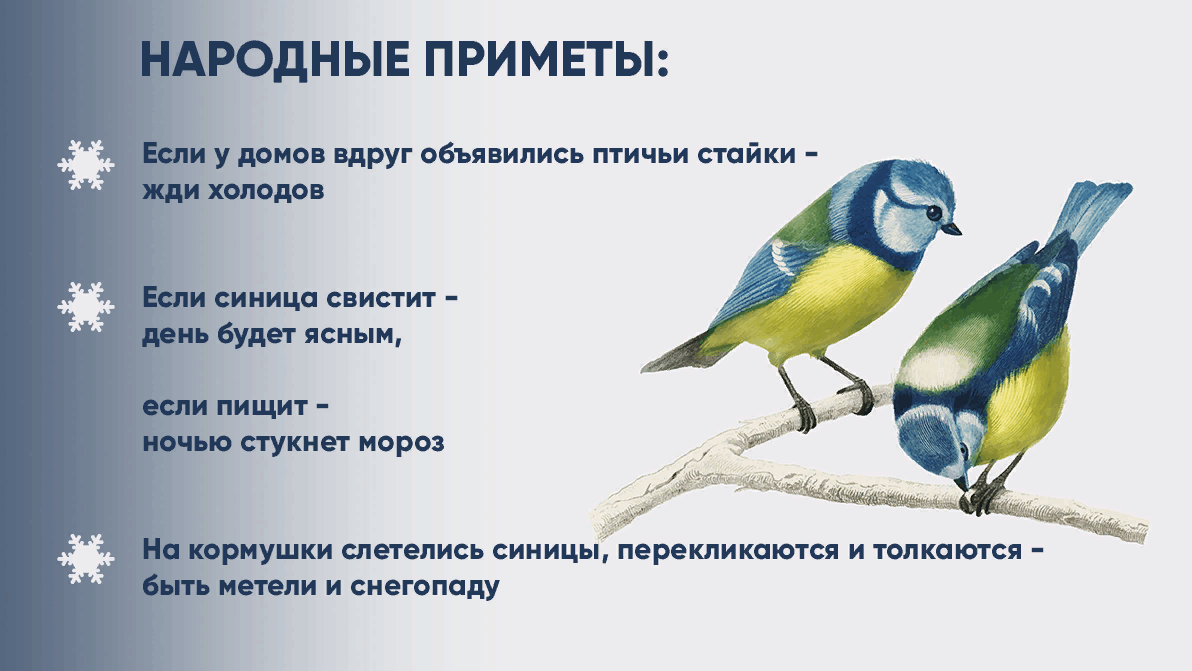 НАРОДНЫЕ ПРИМЕТЫ:

Если у домов вдруг объявились птичьи стайки - жди холодов

Если синица свистит - день будет ясным,

если пищит - ночью стукнет мороз

На кормушки слетелись синицы, перекликаются и толкаются - быть метели и снегопаду